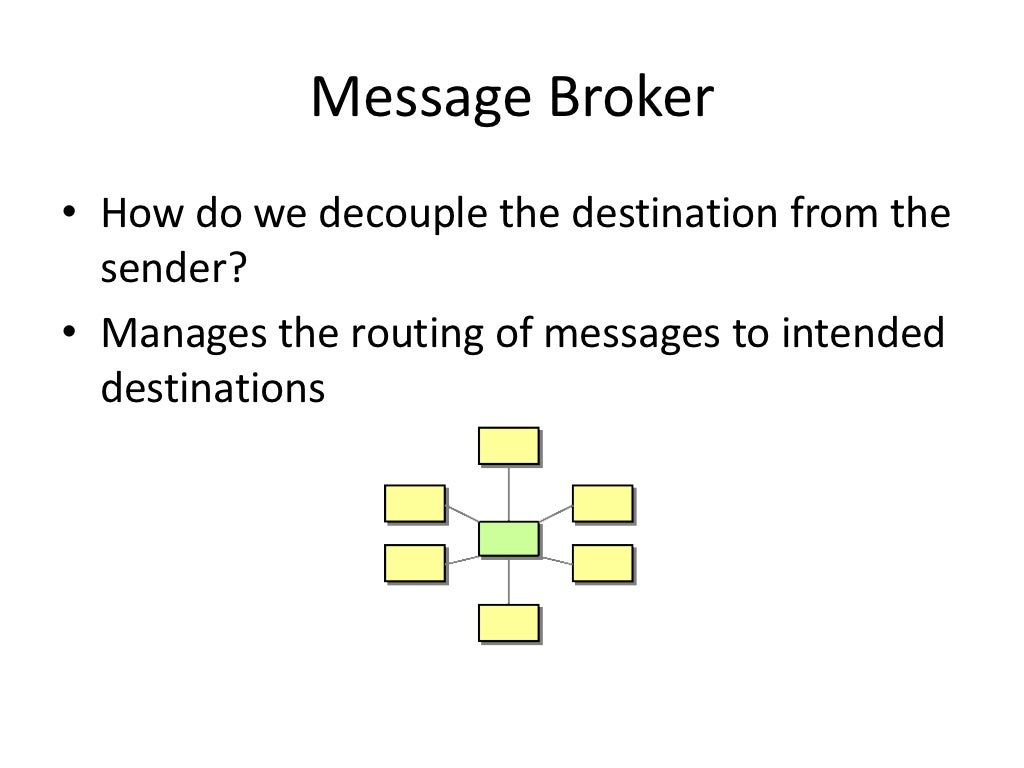 Message Broker

• How do we decouple the destination from the sender?
• Manages the routing of messages to intended destinations